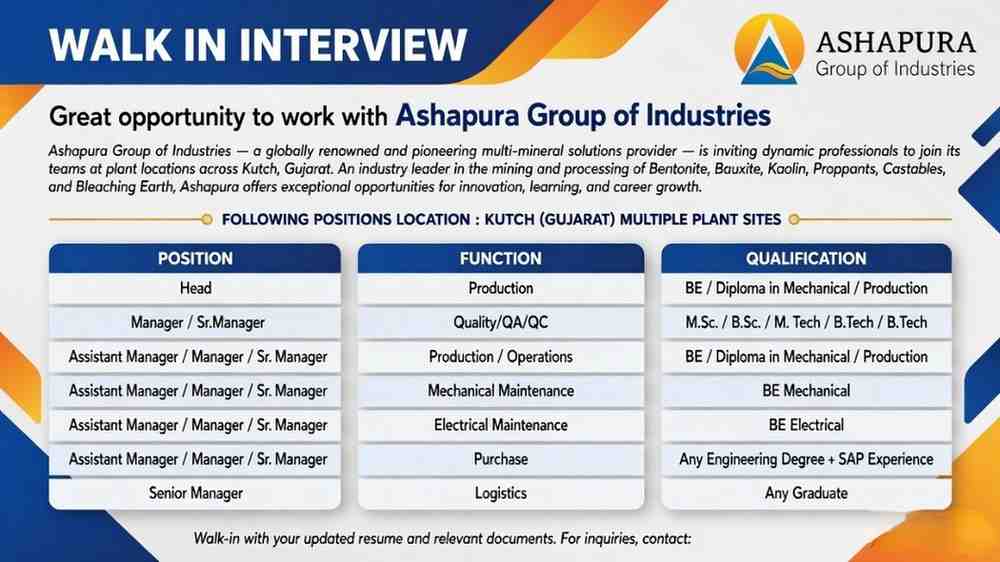 WALK IN INTERVIEW

ASHAPURA
Group of Industries

Great opportunity to work with Ashapura Group of Industries

Ashapura Group of Industries — a globally renowned and pioneering multi-mineral solutions provider — is inviting dynamic professionals to join its teams at plant locations across Kutch, Gujarat. An industry leader in the mining and processing of Bentonite, Bauxite, Kaolin, Proppants, Castables, and Bleaching Earth, Ashapura offers exceptional opportunities for innovation, learning, and career growth.

FOLLOWING POSITIONS LOCATION : KUTCH (GUJARAT) MULTIPLE PLANT SITES

| POSITION | FUNCTION | QUALIFICATION |
|---|---|---|
| Head | Production | BE / Diploma in Mechanical / Production |
| Manager / Sr.Manager | Quality/QA/QC | M.Sc. / B.Sc. / M. Tech / B.Tech / B.Tech |
| Assistant Manager / Manager / Sr. Manager | Production / Operations | BE / Diploma in Mechanical / Production |
| Assistant Manager / Manager / Sr. Manager | Mechanical Maintenance | BE Mechanical |
| Assistant Manager / Manager / Sr. Manager | Electrical Maintenance | BE Electrical |
| Assistant Manager / Manager / Sr. Manager | Purchase | Any Engineering Degree + SAP Experience |
| Senior Manager | Logistics | Any Graduate |

Walk-in with your updated resume and relevant documents. For inquiries, contact: